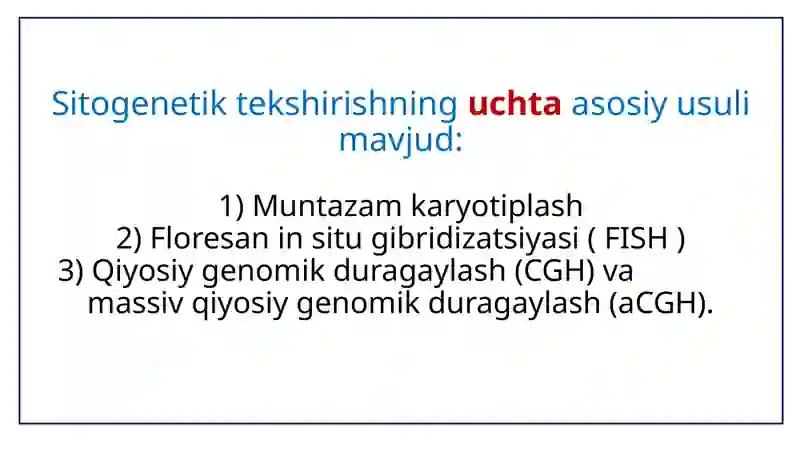 Sitogenetik tekshirishning uchta asosiy usuli mavjud:

1) Muntazam karyotiplash
2) Floresan in situ gibridizatsiyasi ( FISH )
3) Qiyosiy genomik duragaylash (CGH) va massiv qiyosiy genomik duragaylash (aCGH).